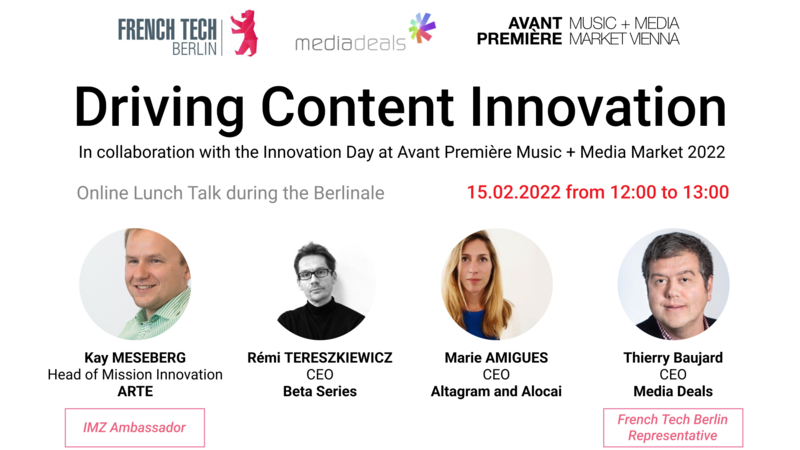 FRENCH TECH BERLIN

mediadeals

AVANT PREMIÈRE MUSIC + MEDIA MARKET VIENNA

Driving Content Innovation

In collaboration with the Innovation Day at Avant Première Music + Media Market 2022

Online Lunch Talk during the Berlinale

15.02.2022 from 12:00 to 13:00

Kay MESEBERG
Head of Mission Innovation
ARTE

IMZ Ambassador

Rémi TERESZKIEWICZ
CEO
Beta Series

Marie AMIGUES
CEO
Altagram and Alocai

Thierry Baujard
CEO
Media Deals

French Tech Berlin Representative